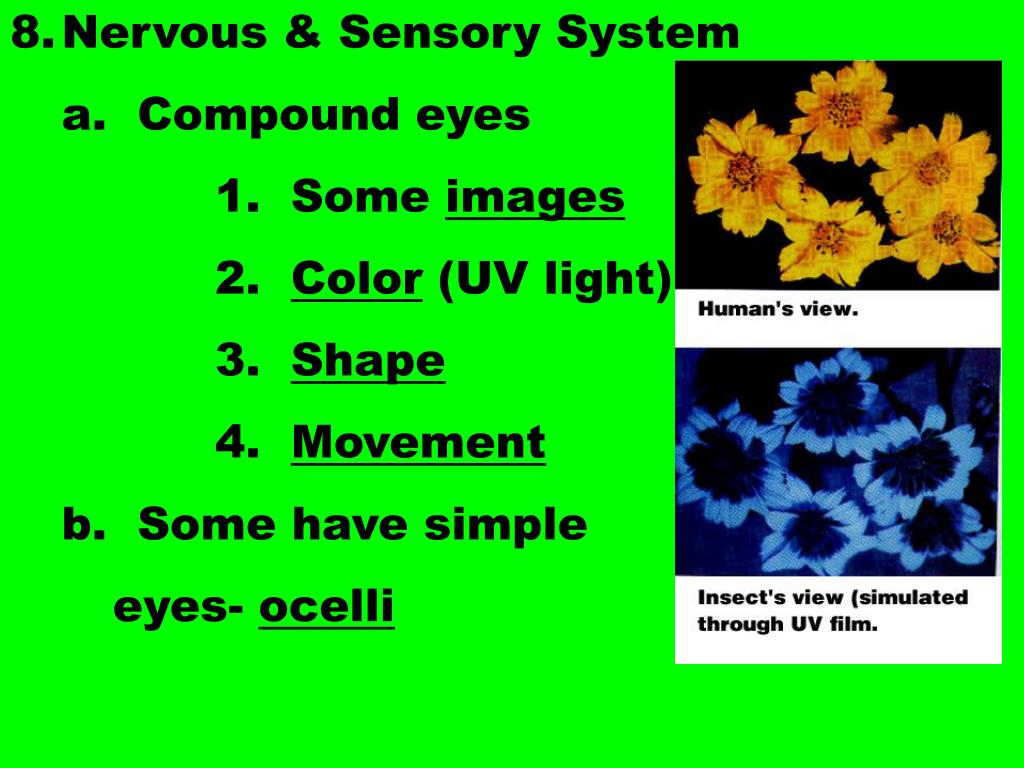 8. Nervous & Sensory System

a. Compound eyes

1. Some images

2. Color (UV light)

3. Shape

4. Movement

b. Some have simple eyes- ocelli

Human's view.

Insect's view (simulated through UV film.